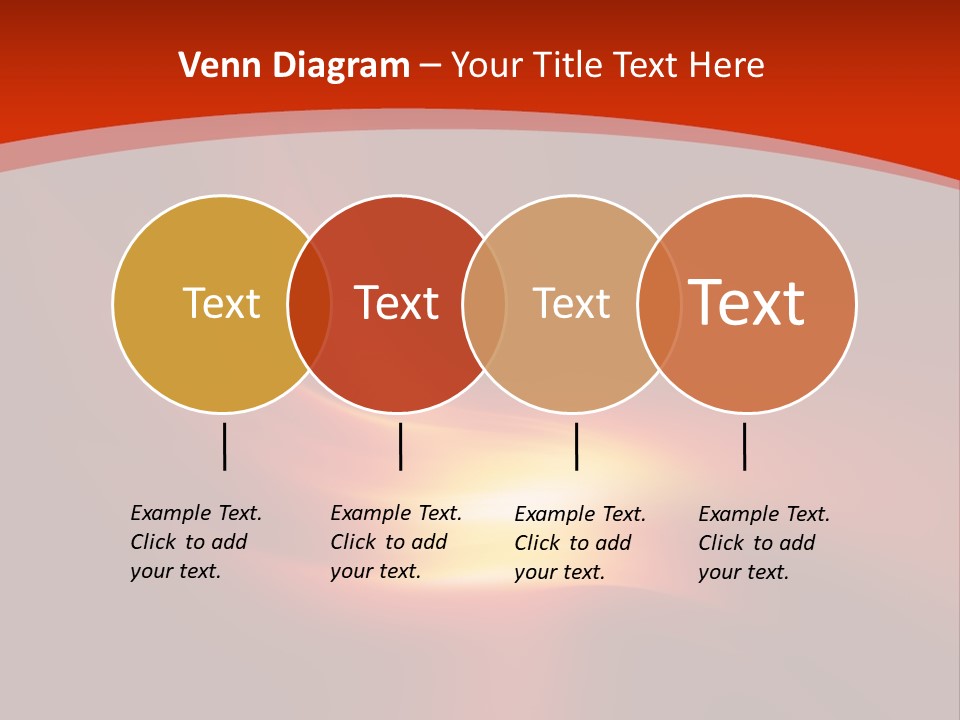 Venn Diagram – Your Title Text Here

Text

Text

Text

Text

Example Text. Click to add your text.

Example Text. Click to add your text.

Example Text. Click to add your text.

Example Text. Click to add your text.